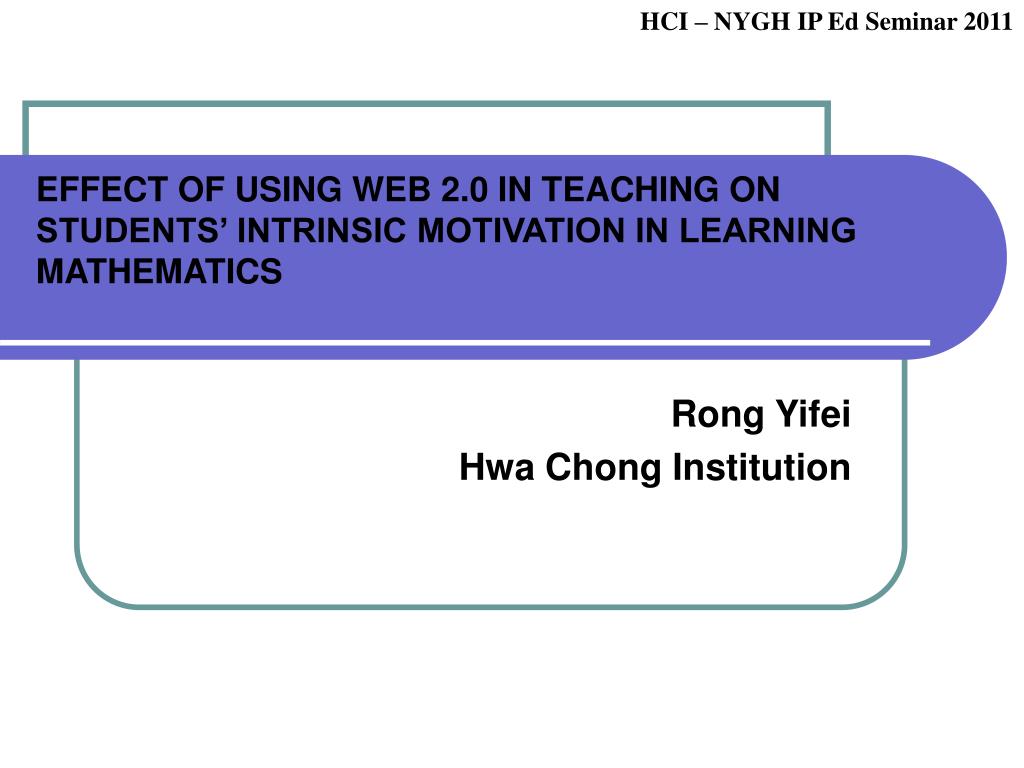 HCI – NYGH IP Ed Seminar 2011

EFFECT OF USING WEB 2.0 IN TEACHING ON STUDENTS’ INTRINSIC MOTIVATION IN LEARNING MATHEMATICS

Rong Yifei
Hwa Chong Institution